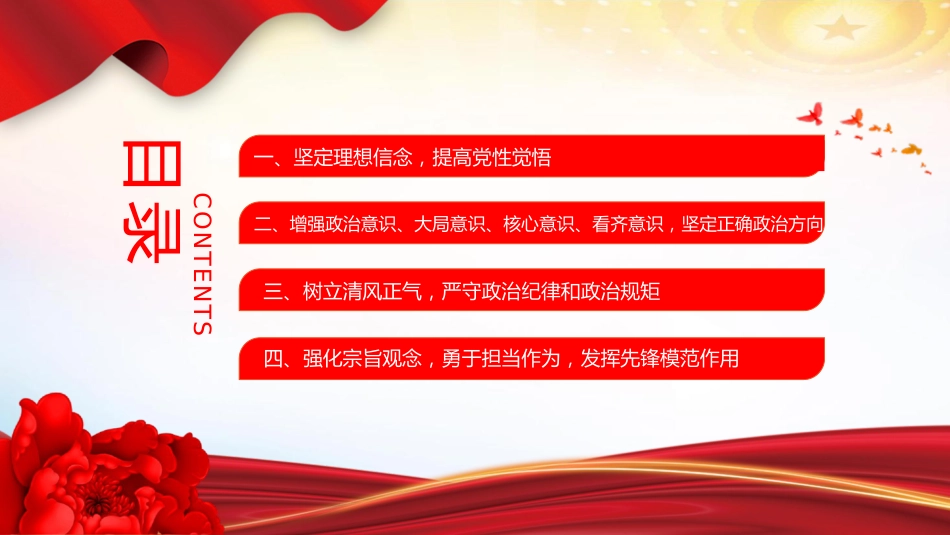 目录

CONTENTS

一、坚定理想信念，提高党性觉悟

二、增强政治意识、大局意识、核心意识、看齐意识，坚定正确政治方向

三、树立清风正气，严守政治纪律和政治规矩

四、强化宗旨观念，勇于担当作为，发挥先锋模范作用